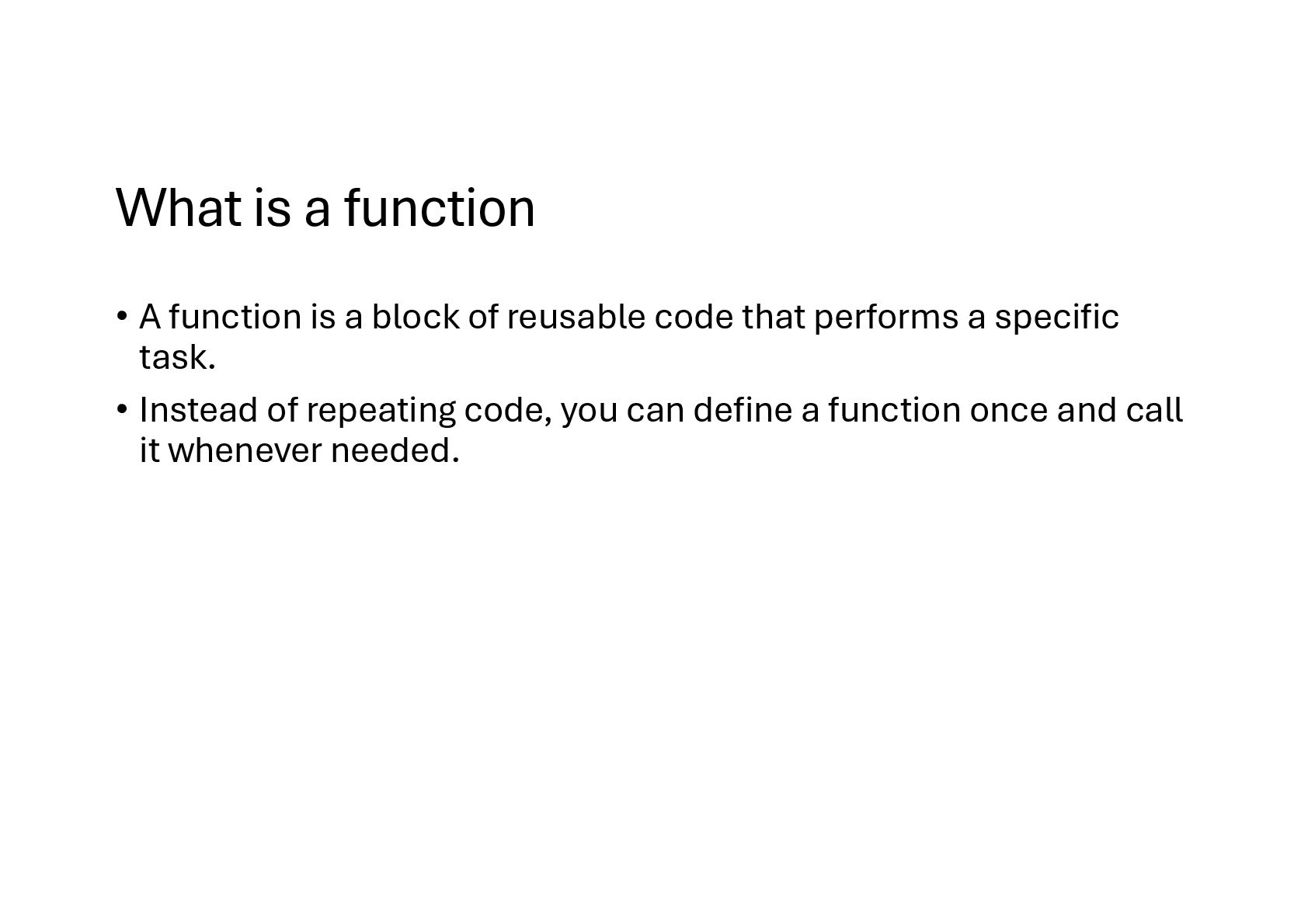 What is a function

• A function is a block of reusable code that performs a specific task.
• Instead of repeating code, you can define a function once and call it whenever needed.